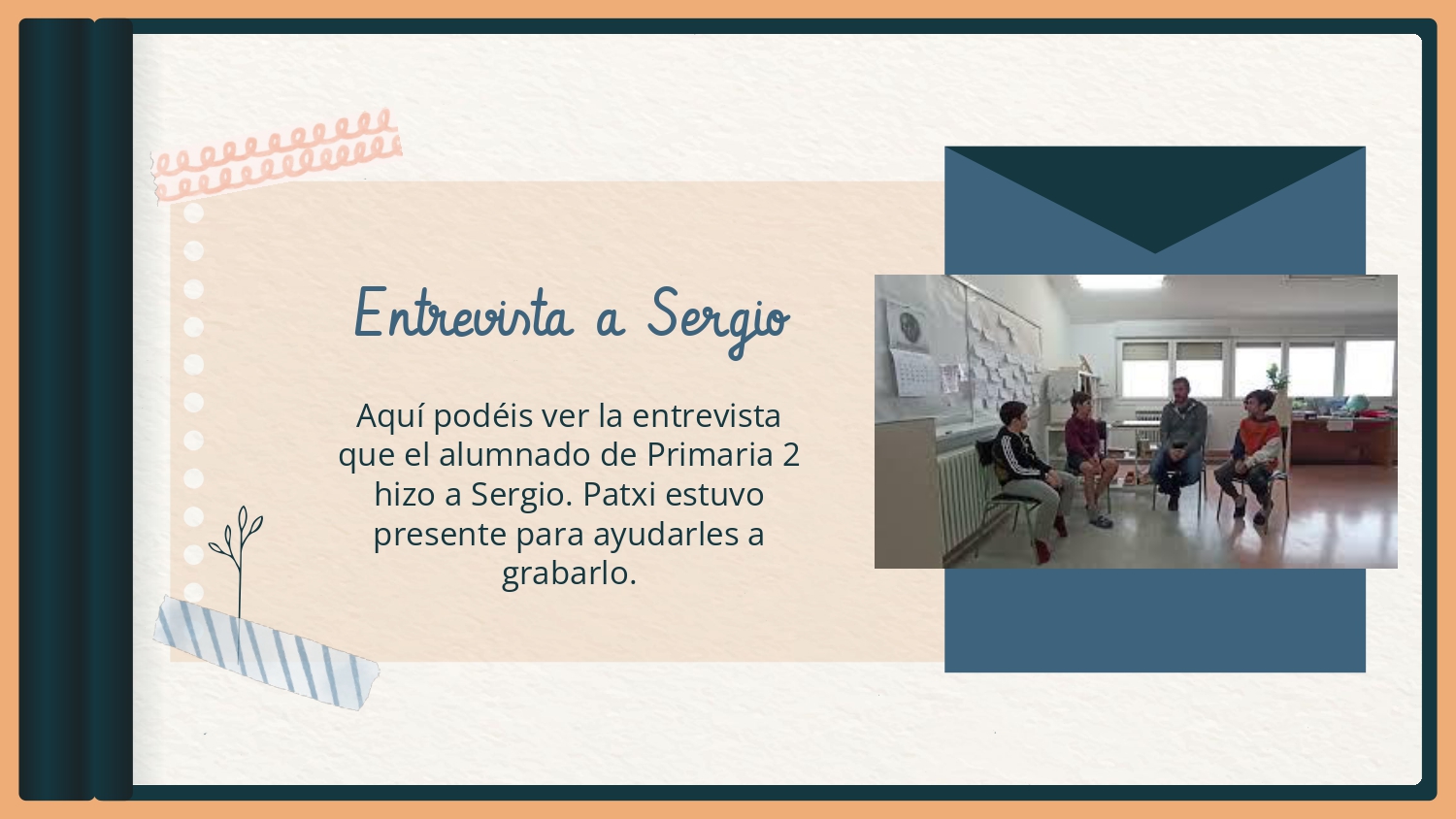 Entrevista a Sergio

Aquí podéis ver la entrevista que el alumnado de Primaria 2 hizo a Sergio. Patxi estuvo presente para ayudarles a grabarlo.